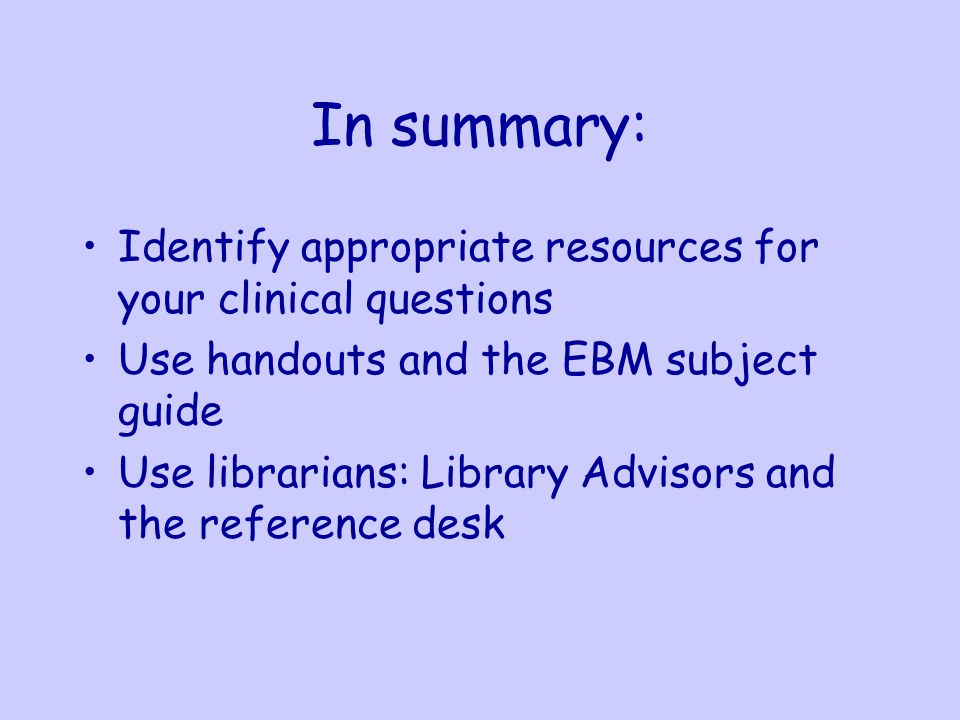 In summary:

• Identify appropriate resources for your clinical questions
• Use handouts and the EBM subject guide
• Use librarians: Library Advisors and the reference desk